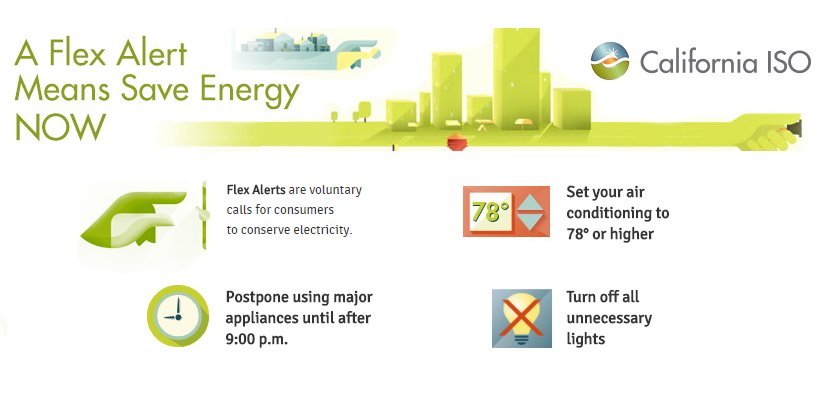 A Flex Alert Means Save Energy NOW

California ISO

Flex Alerts are voluntary calls for consumers to conserve electricity.

78°

Set your air conditioning to 78° or higher

Postpone using major appliances until after 9:00 p.m.

Turn off all unnecessary lights